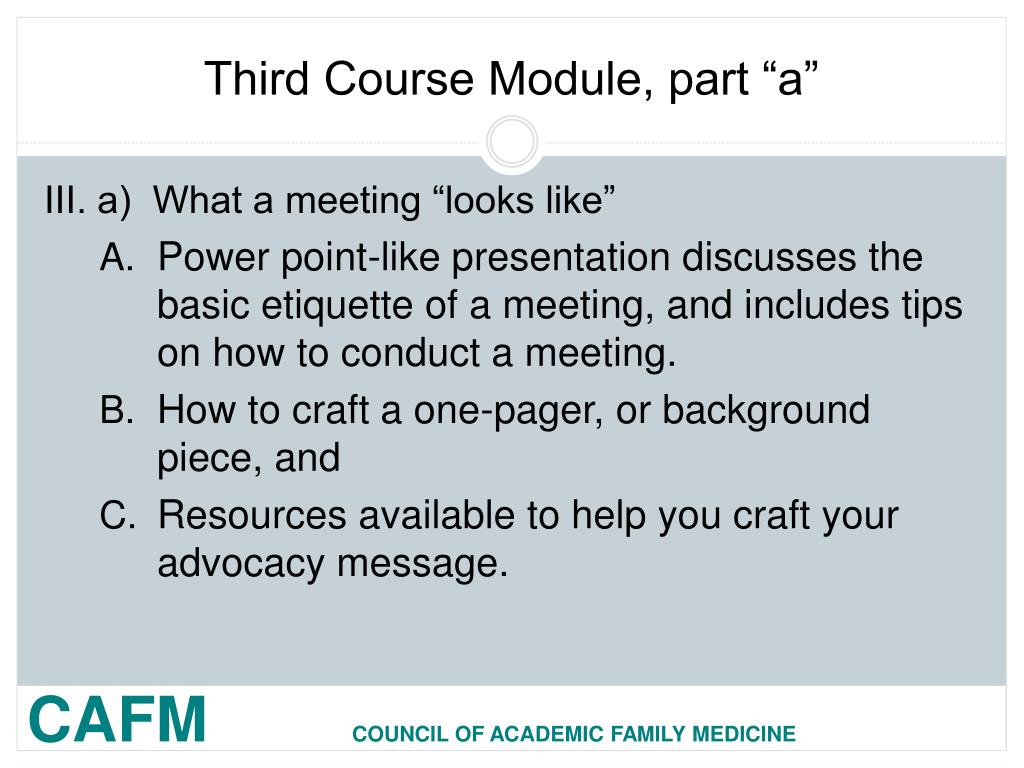 Third Course Module, part “a”

III. a) What a meeting “looks like”

A. Power point-like presentation discusses the basic etiquette of a meeting, and includes tips on how to conduct a meeting.

B. How to craft a one-pager, or background piece, and

C. Resources available to help you craft your advocacy message.

CAFM

COUNCIL OF ACADEMIC FAMILY MEDICINE